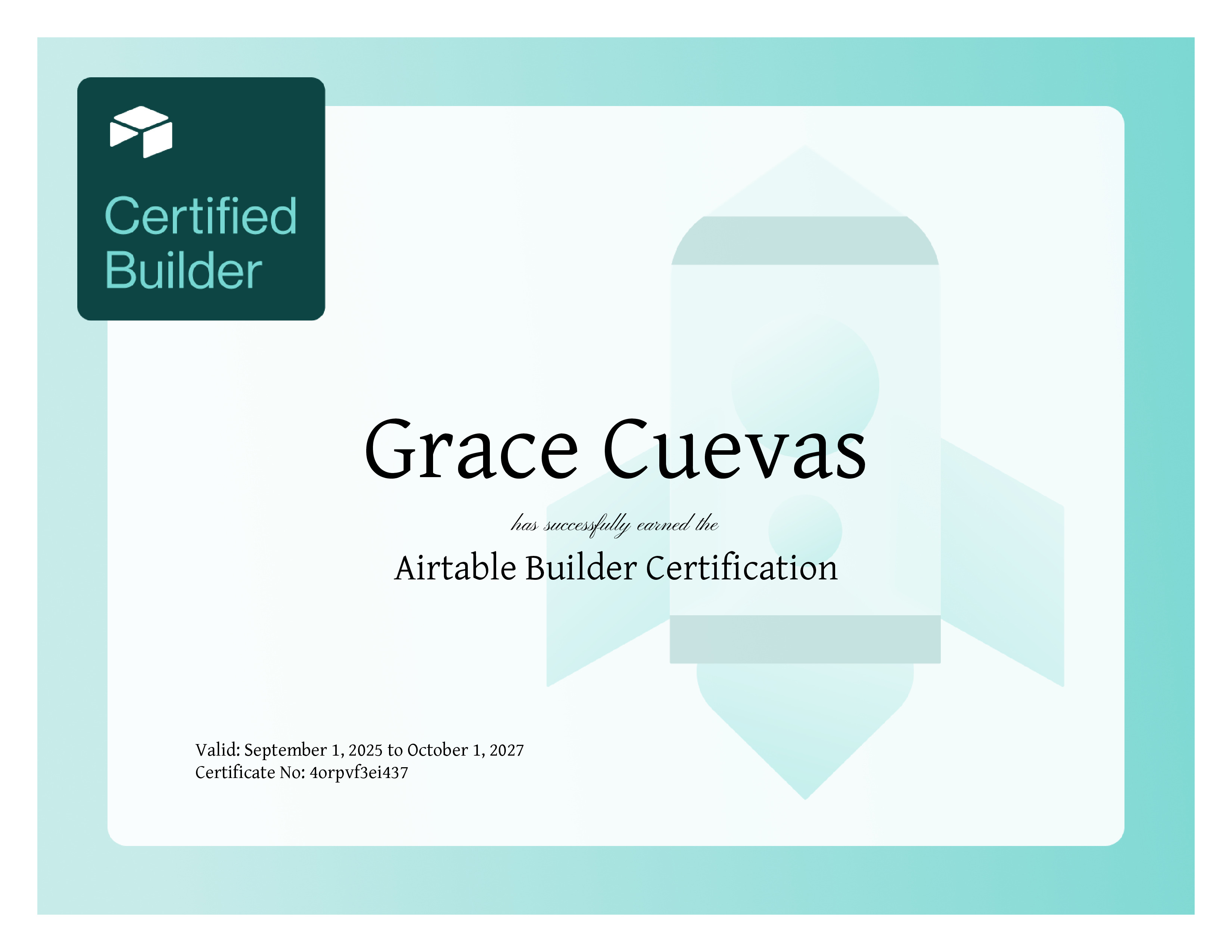 Certified Builder

Grace Cuevas

has successfully earned the

Airtable Builder Certification

Valid: September 1, 2025 to October 1, 2027
Certificate No: 4orpvf3ei437